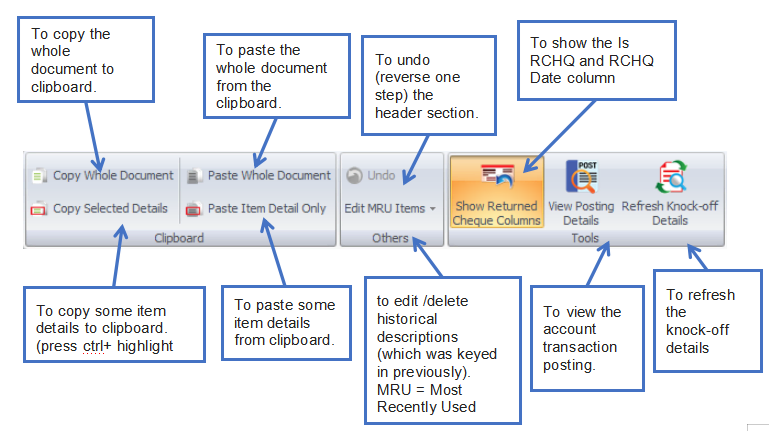 To copy the whole document to clipboard.

To paste the whole document from the clipboard.

To undo (reverse one step) the header section.

To show the Is RCHQ and RCHQ Date column

Copy Whole Document

Copy Selected Details

Paste Whole Document

Paste Item Detail Only

Clipboard

Undo

Edit MRU Items

Others

Show Returned Cheque Columns

POST

View Posting Details

Refresh Knock-off Details

Tools

To copy some item details to clipboard. (press ctrl+ highlight

To paste some item details from clipboard.

to edit /delete historical descriptions (which was keyed in previously). MRU = Most Recently Used

To view the account transaction posting.

To refresh the knock-off details